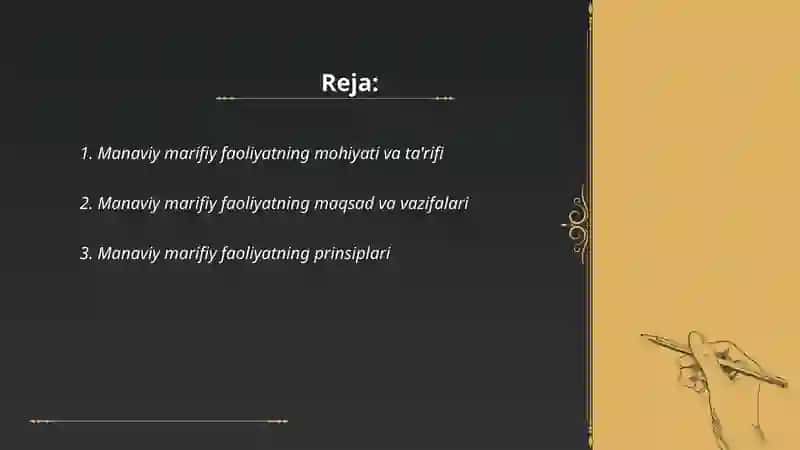 Reja:

1. Manaviy marifiy faoliyatning mohiyati va ta'rifi

2. Manaviy marifiy faoliyatning maqsad va vazifalari

3. Manaviy marifiy faoliyatning prinsiplari